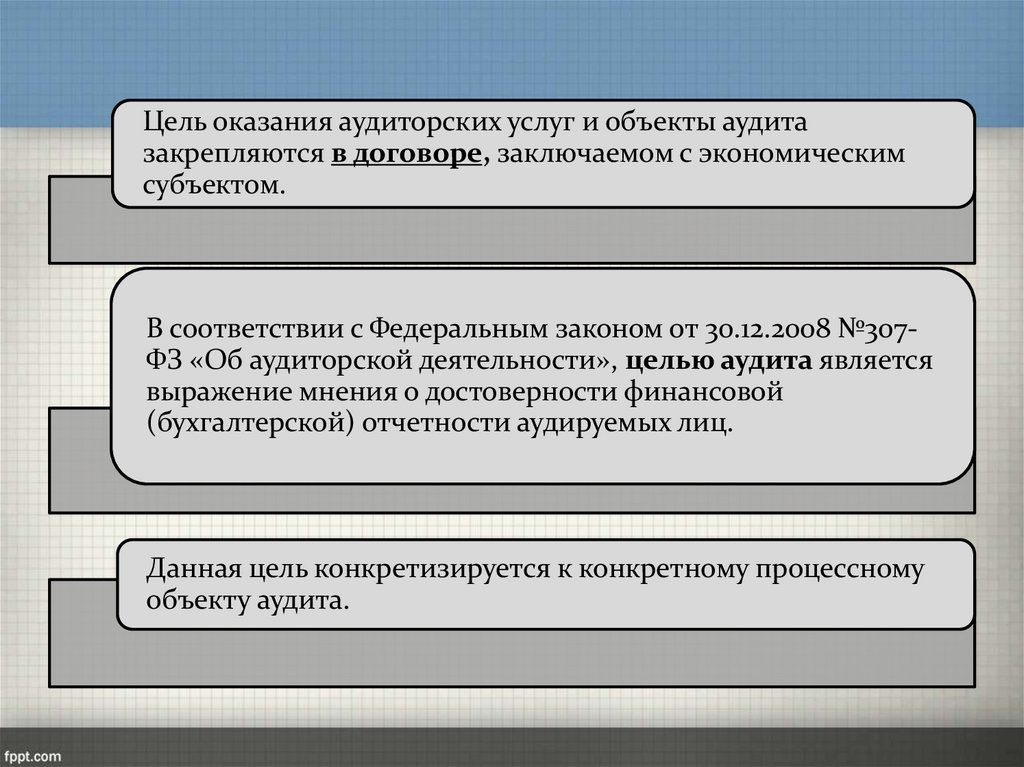 Цель оказания аудиторских услуг и объекты аудита закрепляются в договоре, заключаемом с экономическим субъектом.

В соответствии с Федеральным законом от 30.12.2008 №307-ФЗ «Об аудиторской деятельности», целью аудита является выражение мнения о достоверности финансовой (бухгалтерской) отчетности аудируемых лиц.

Данная цель конкретизируется к конкретному процессному объекту аудита.

fppt.com